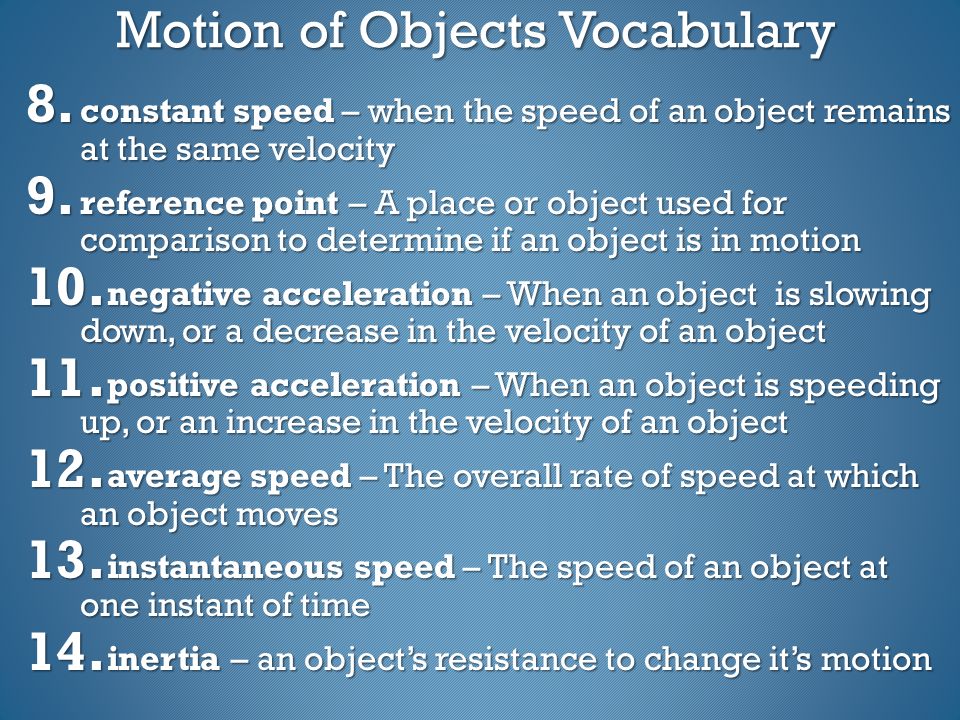 Motion of Objects Vocabulary

8. constant speed – when the speed of an object remains at the same velocity

9. reference point – A place or object used for comparison to determine if an object is in motion

10. negative acceleration – When an object is slowing down, or a decrease in the velocity of an object

11. positive acceleration – When an object is speeding up, or an increase in the velocity of an object

12. average speed – The overall rate of speed at which an object moves

13. instantaneous speed – The speed of an object at one instant of time

14. inertia – an object's resistance to change it's motion